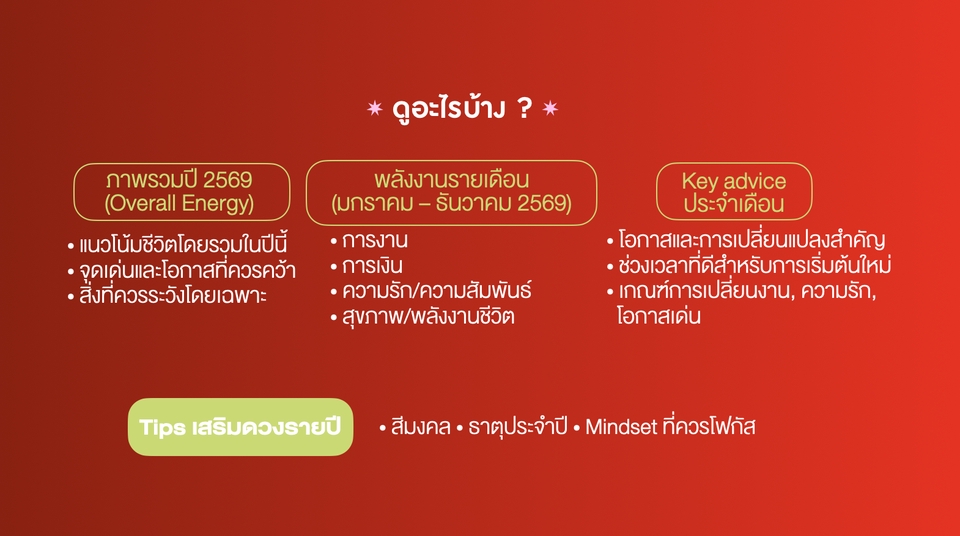 ดูอะไรบ้าง ?

ภาพรวมปี 2569
(Overall Energy)

• แนวโน้มชีวิตโดยรวมในปีนี้
• จุดเด่นและโอกาสที่ควรคว้า
• สิ่งที่ควรระวังโดยเฉพาะ

พลังงานรายเดือน
(มกราคม – ธันวาคม 2569)

• การงาน
• การเงิน
• ความรัก/ความสัมพันธ์
• สุขภาพ/พลังงานชีวิต

Key advice
ประจำเดือน

• โอกาสและการเปลี่ยนแปลงสำคัญ
• ช่วงเวลาที่ดีสำหรับการเริ่มต้นใหม่
• เกณฑ์การเปลี่ยนงาน, ความรัก, โอกาสเด่น

Tips เสริมดวงรายปี

• สีมงคล • ธาตุประจำปี • Mindset ที่ควรโฟกัส